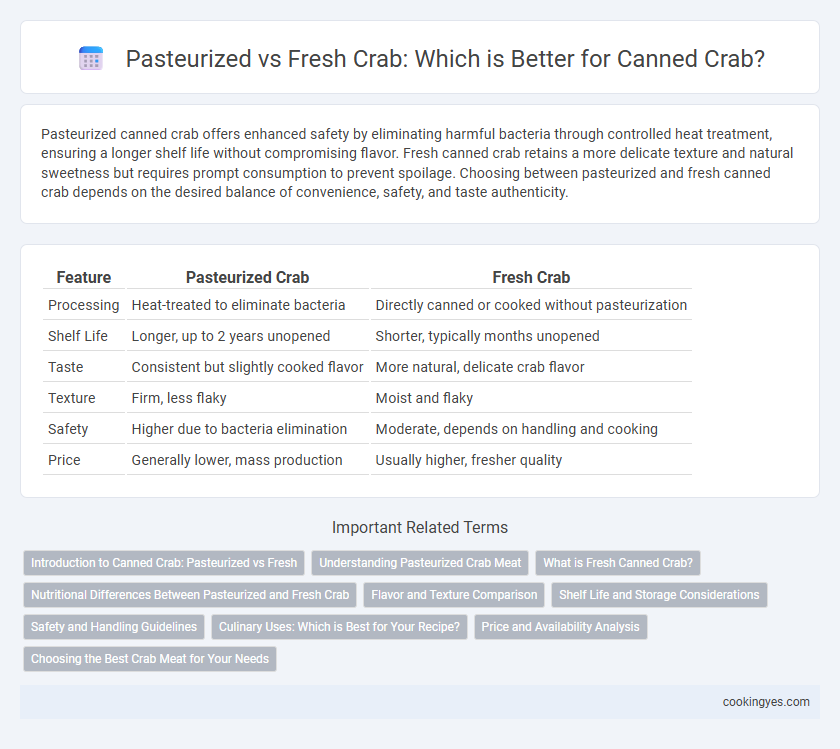 Pasteurized vs Fresh Crab: Which is Better for Canned Crab?

Pasteurized canned crab offers enhanced safety by eliminating harmful bacteria through controlled heat treatment, ensuring a longer shelf life without compromising flavor. Fresh canned crab retains a more delicate texture and natural sweetness but requires prompt consumption to prevent spoilage. Choosing between pasteurized and fresh canned crab depends on the desired balance of convenience, safety, and taste authenticity.

| Feature | Pasteurized Crab | Fresh Crab |
|---|---|---|
| Processing | Heat-treated to eliminate bacteria | Directly canned or cooked without pasteurization |
| Shelf Life | Longer, up to 2 years unopened | Shorter, typically months unopened |
| Taste | Consistent but slightly cooked flavor | More natural, delicate crab flavor |
| Texture | Firm, less flaky | Moist and flaky |
| Safety | Higher due to bacteria elimination | Moderate, depends on handling and cooking |
| Price | Generally lower, mass production | Usually higher, fresher quality |

Important Related Terms

Introduction to Canned Crab: Pasteurized vs Fresh
Understanding Pasteurized Crab Meat
What is Fresh Canned Crab?
Nutritional Differences Between Pasteurized and Fresh Crab
Flavor and Texture Comparison
Shelf Life and Storage Considerations
Safety and Handling Guidelines
Culinary Uses: Which is Best for Your Recipe?
Price and Availability Analysis
Choosing the Best Crab Meat for Your Needs

cookingyes.com